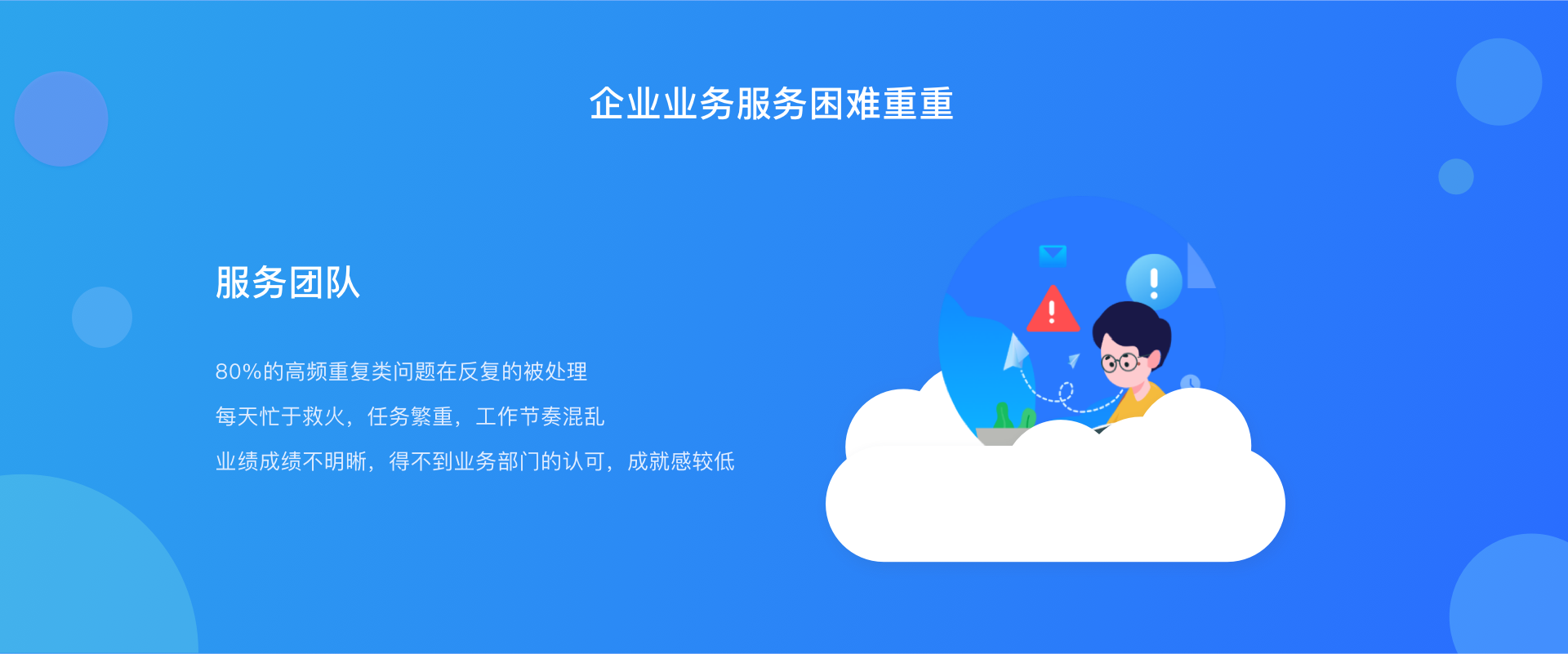 企业业务服务困难重重

服务团队

80%的高频重复类问题在反复的被处理

每天忙于救火，任务繁重，工作节奏混乱

业绩成绩不明晰，得不到业务部门的认可，成就感较低